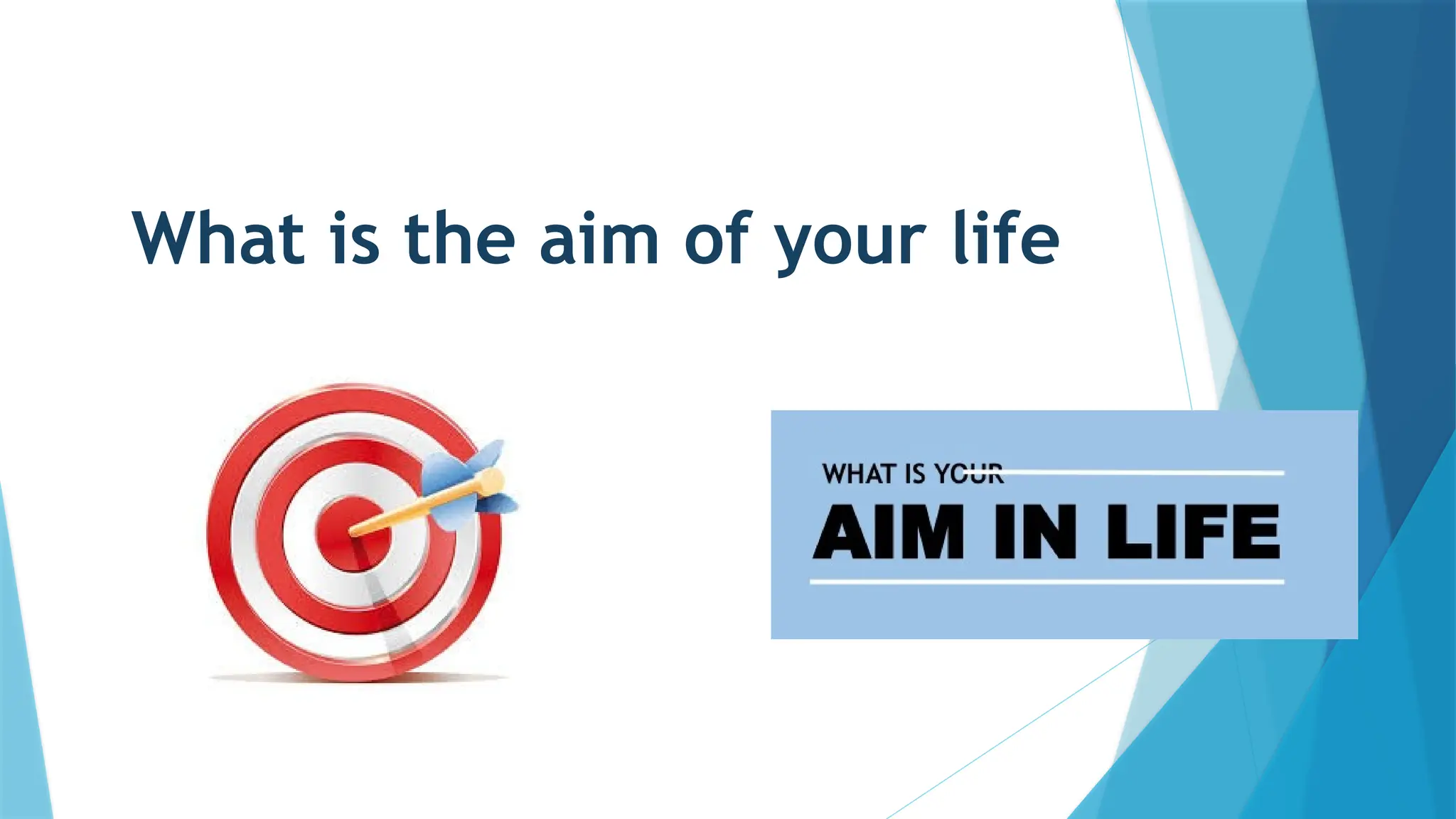 What is the aim of your life

WHAT IS YOUR
AIM IN LIFE